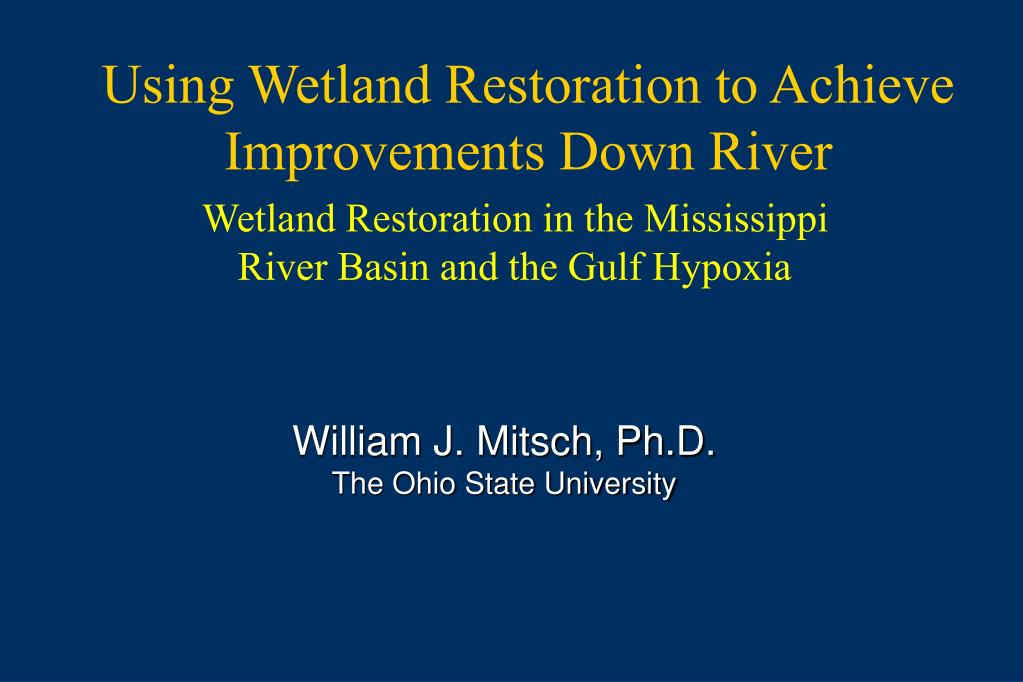 Using Wetland Restoration to Achieve Improvements Down River

Wetland Restoration in the Mississippi River Basin and the Gulf Hypoxia

William J. Mitsch, Ph.D.
The Ohio State University